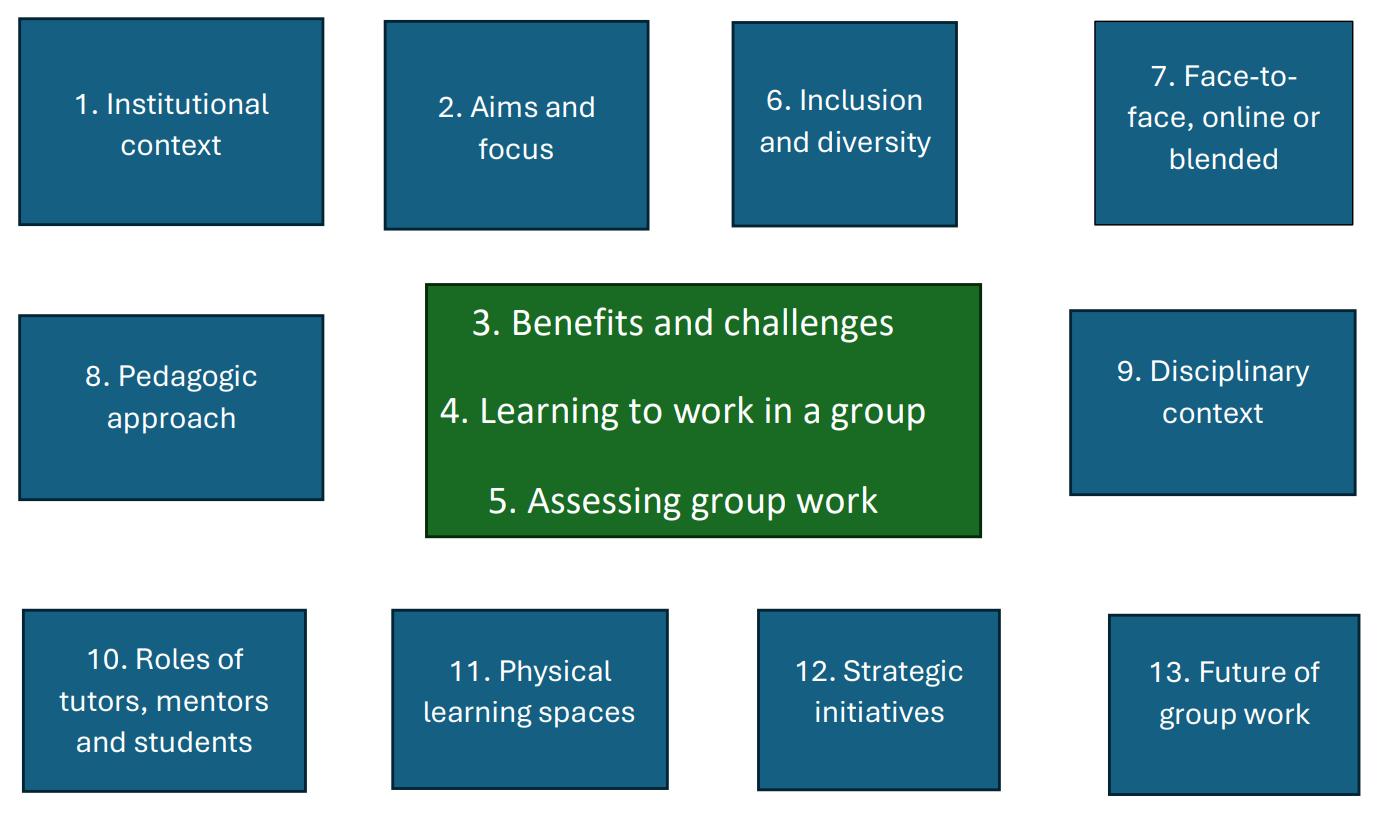 1. Institutional context

2. Aims and focus

6. Inclusion and diversity

7. Face-to-face, online or blended

8. Pedagogic approach

3. Benefits and challenges

4. Learning to work in a group

5. Assessing group work

9. Disciplinary context

10. Roles of tutors, mentors and students

11. Physical learning spaces

12. Strategic initiatives

13. Future of group work